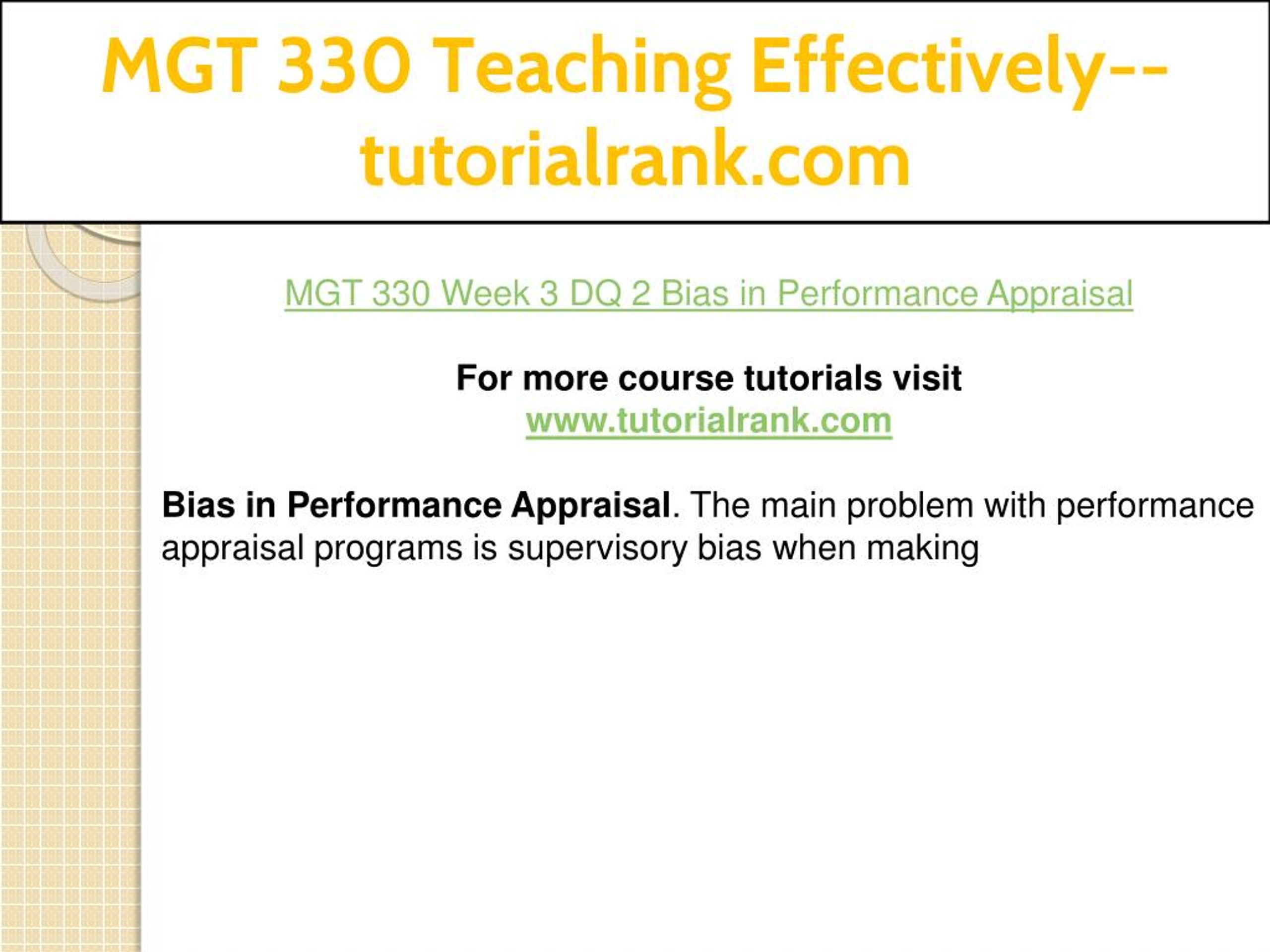 MGT 330 Teaching Effectively--tutorialrank.com

MGT 330 Week 3 DQ 2 Bias in Performance Appraisal

For more course tutorials visit
www.tutorialrank.com

Bias in Performance Appraisal. The main problem with performance appraisal programs is supervisory bias when making